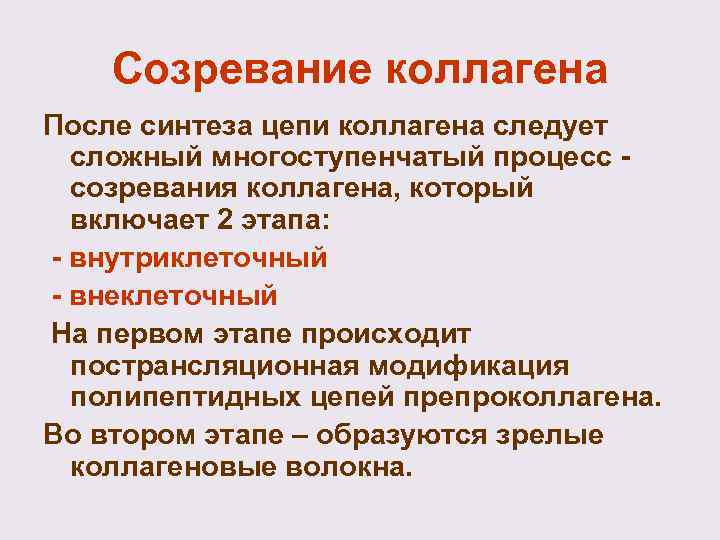 Созревание коллагена

После синтеза цепи коллагена следует сложный многоступенчатый процесс - созревания коллагена, который включает 2 этапа:

- внутриклеточный

- внеклеточный

На первом этапе происходит пострансляционная модификация полипептидных цепей препроколлагена.

Во втором этапе – образуются зрелые коллагеновые волокна.